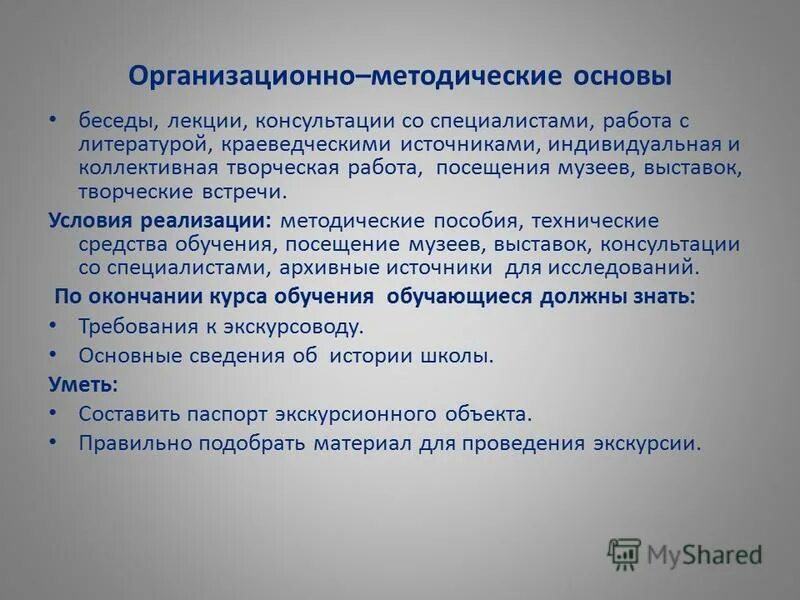 Организационно–методические основы

• беседы, лекции, консультации со специалистами, работа с литературой, краеведческими источниками, индивидуальная и коллективная творческая работа, посещения музеев, выставок, творческие встречи.

Условия реализации: методические пособия, технические средства обучения, посещение музеев, выставок, консультации со специалистами, архивные источники для исследований.

По окончании курса обучения обучающиеся должны знать:

• Требования к экскурсоводу.

• Основные сведения об истории школы.

Уметь:

• Составить паспорт экскурсионного объекта.

• Правильно подобрать материал для проведения экскурсии.

MyShared